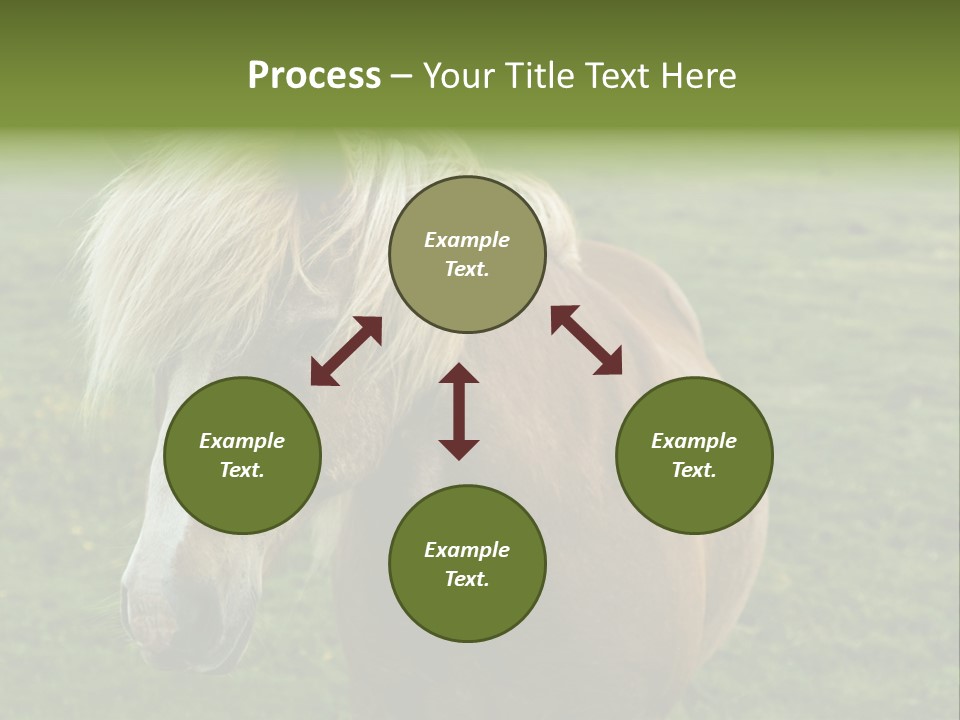 Process – Your Title Text Here

Example Text.

Example Text.

Example Text.

Example Text.